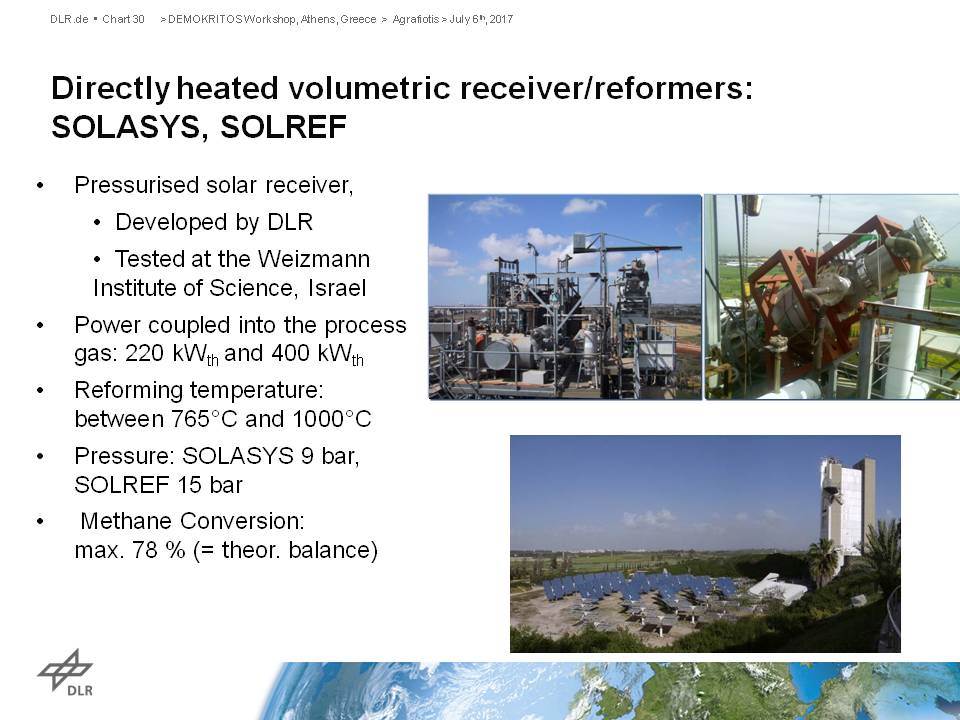 DLR.de • Chart 30 > DEMOKRITOS Workshop, Athens, Greece > Agrafiotis > July 6th, 2017

Directly heated volumetric receiver/reformers: SOLASYS, SOLREF

• Pressurised solar receiver,
  • Developed by DLR
  • Tested at the Weizmann Institute of Science, Israel
• Power coupled into the process gas: 220 $kW_{th}$ and 400 $kW_{th}$
• Reforming temperature: between 765°C and 1000°C
• Pressure: SOLASYS 9 bar, SOLREF 15 bar
• Methane Conversion: max. 78 % (= theor. balance)

DLR